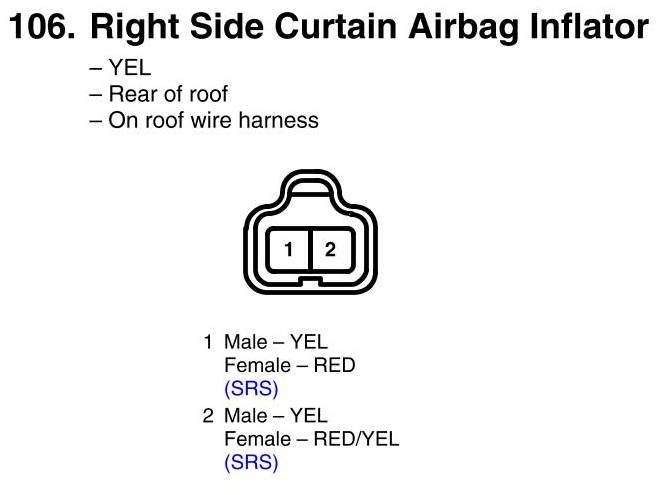 106. Right Side Curtain Airbag Inflator

– YEL
– Rear of roof
– On roof wire harness

1 2

1 Male – YEL
Female – RED
(SRS)

2 Male – YEL
Female – RED/YEL
(SRS)